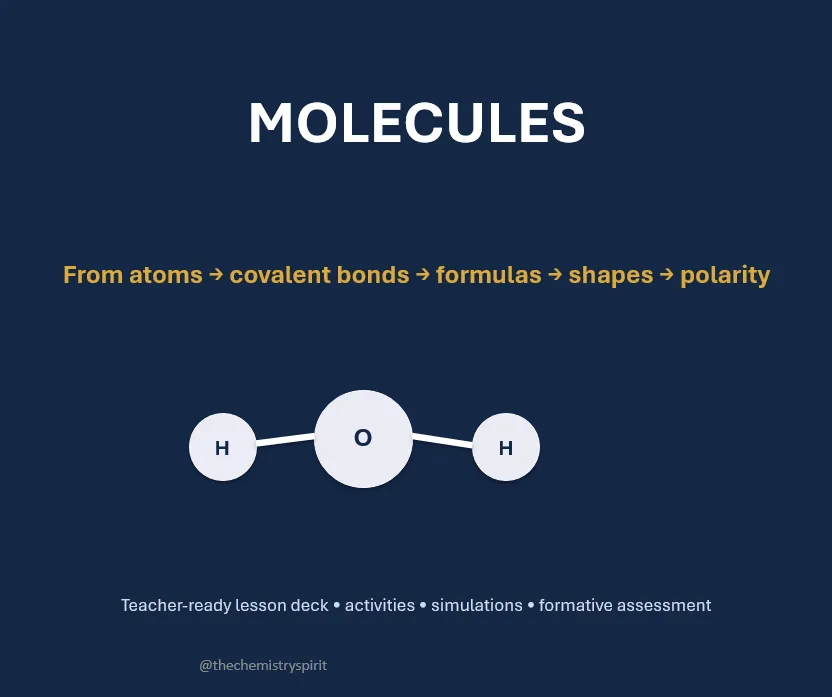 MOLECULES

From atoms → covalent bonds → formulas → shapes → polarity

H O H

Teacher-ready lesson deck • activities • simulations • formative assessment

@thechemistryspirit